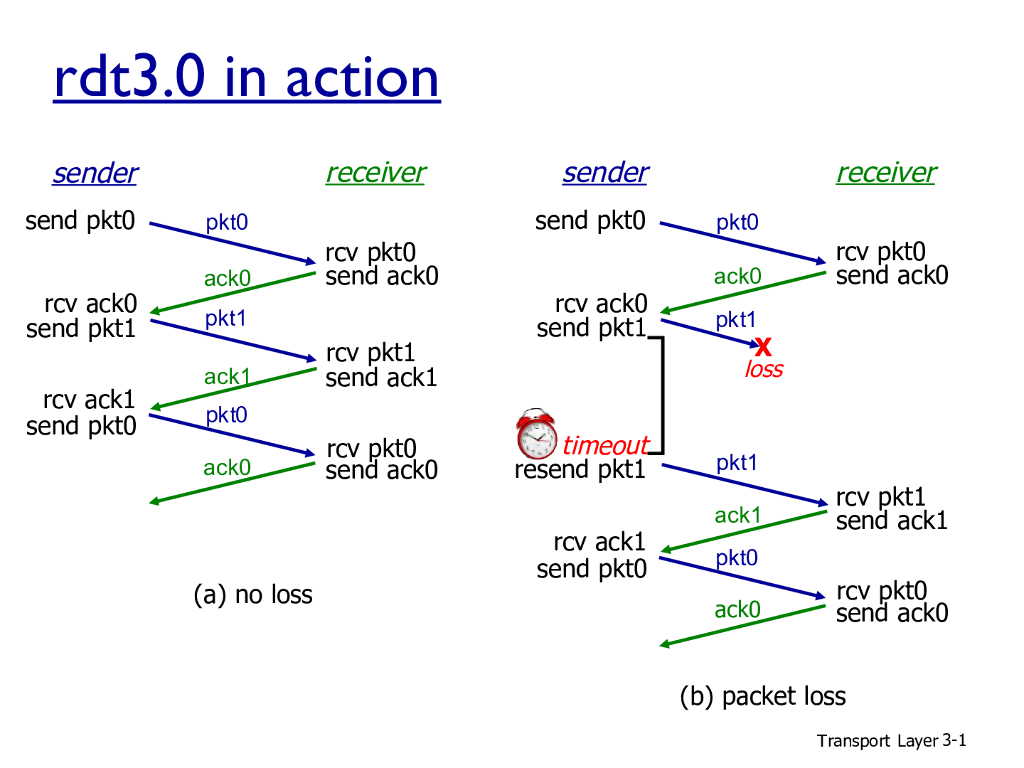 rdt3.0 in action

sender

receiver

send pkt0

pkt0

rcv pkt0
send ack0

ack0

rcv ack0
send pkt1

pkt1

rcv pkt1
send ack1

ack1

rcv ack1
send pkt0

pkt0

rcv pkt0
send ack0

ack0

(a) no loss

sender

receiver

send pkt0

pkt0

rcv pkt0
send ack0

ack0

rcv ack0
send pkt1

pkt1

X
loss

timeout
resend pkt1

pkt1

rcv pkt1
send ack1

ack1

rcv ack1
send pkt0

pkt0

rcv pkt0
send ack0

ack0

(b) packet loss

Transport Layer 3-1